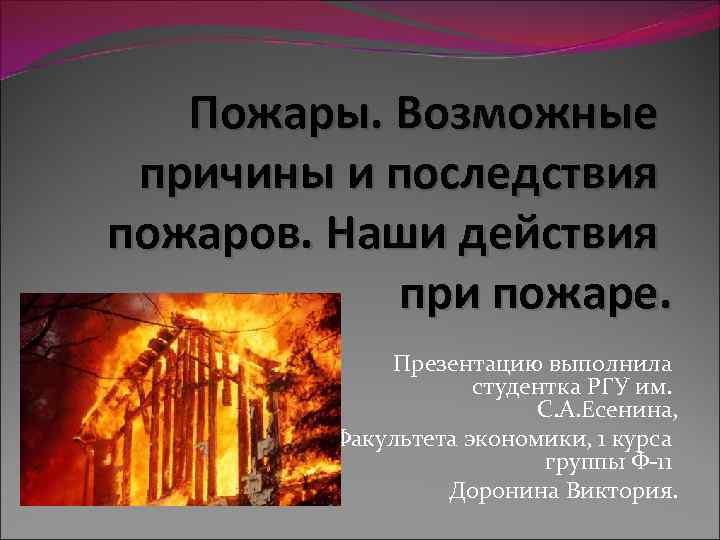 Пожары. Возможные причины и последствия пожаров. Наши действия при пожаре.

Презентацию выполнила студентка РГУ им. С.А.Есенина, Факультета экономики, 1 курса группы Ф-11 Доронина Виктория.